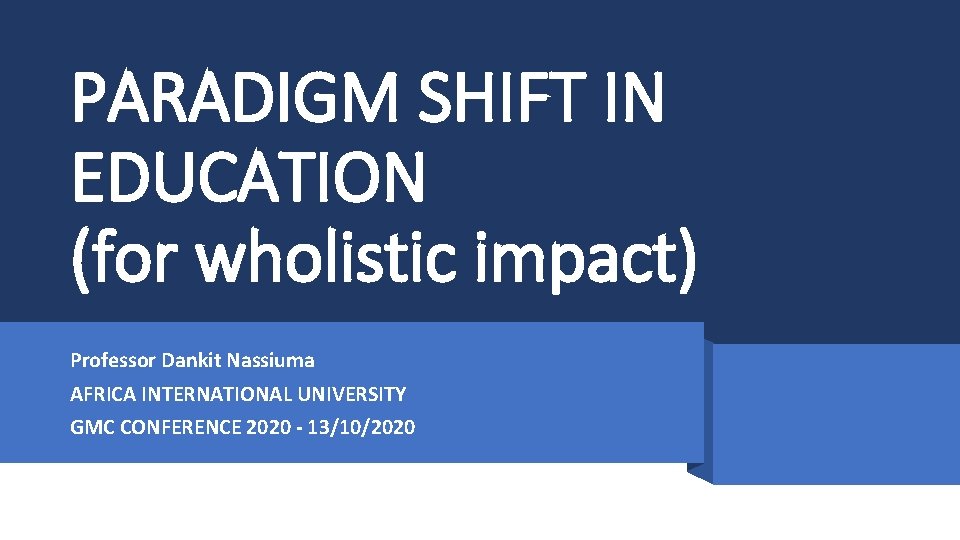 PARADIGM SHIFT IN EDUCATION
(for wholistic impact)

Professor Dankit Nassiuma
AFRICA INTERNATIONAL UNIVERSITY
GMC CONFERENCE 2020 - 13/10/2020